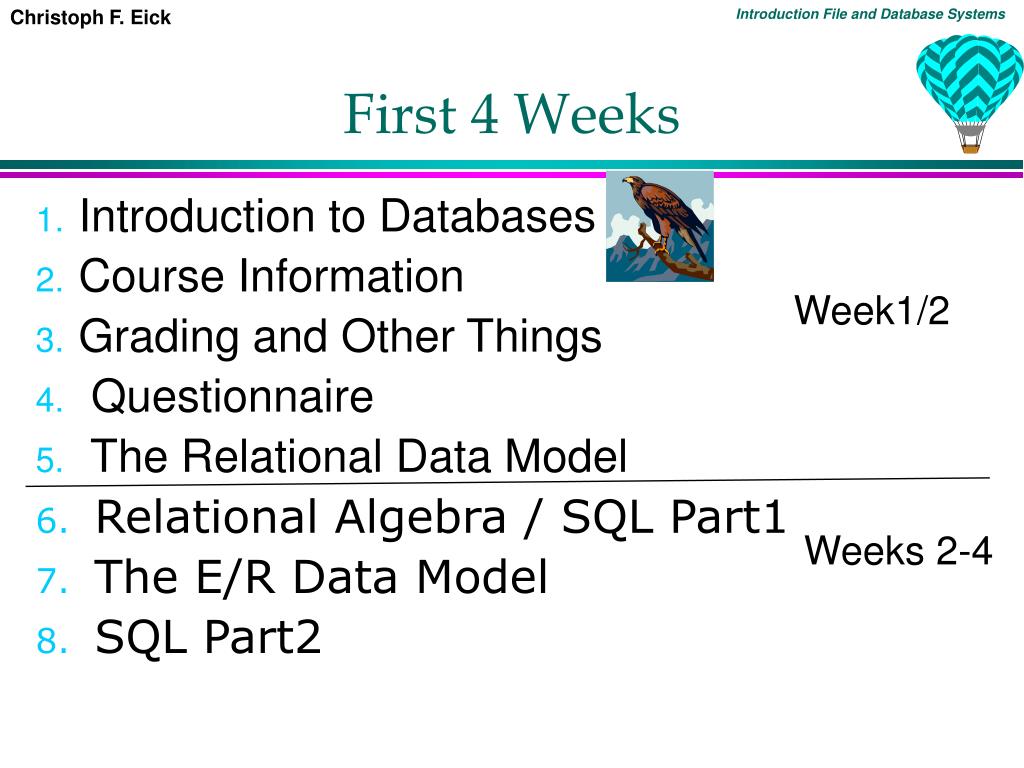 Christoph F. Eick

Introduction File and Database Systems

First 4 Weeks

1. Introduction to Databases
2. Course Information
3. Grading and Other Things
4. Questionnaire
5. The Relational Data Model

Week1/2

6. Relational Algebra / SQL Part1
7. The E/R Data Model
8. SQL Part2

Weeks 2-4